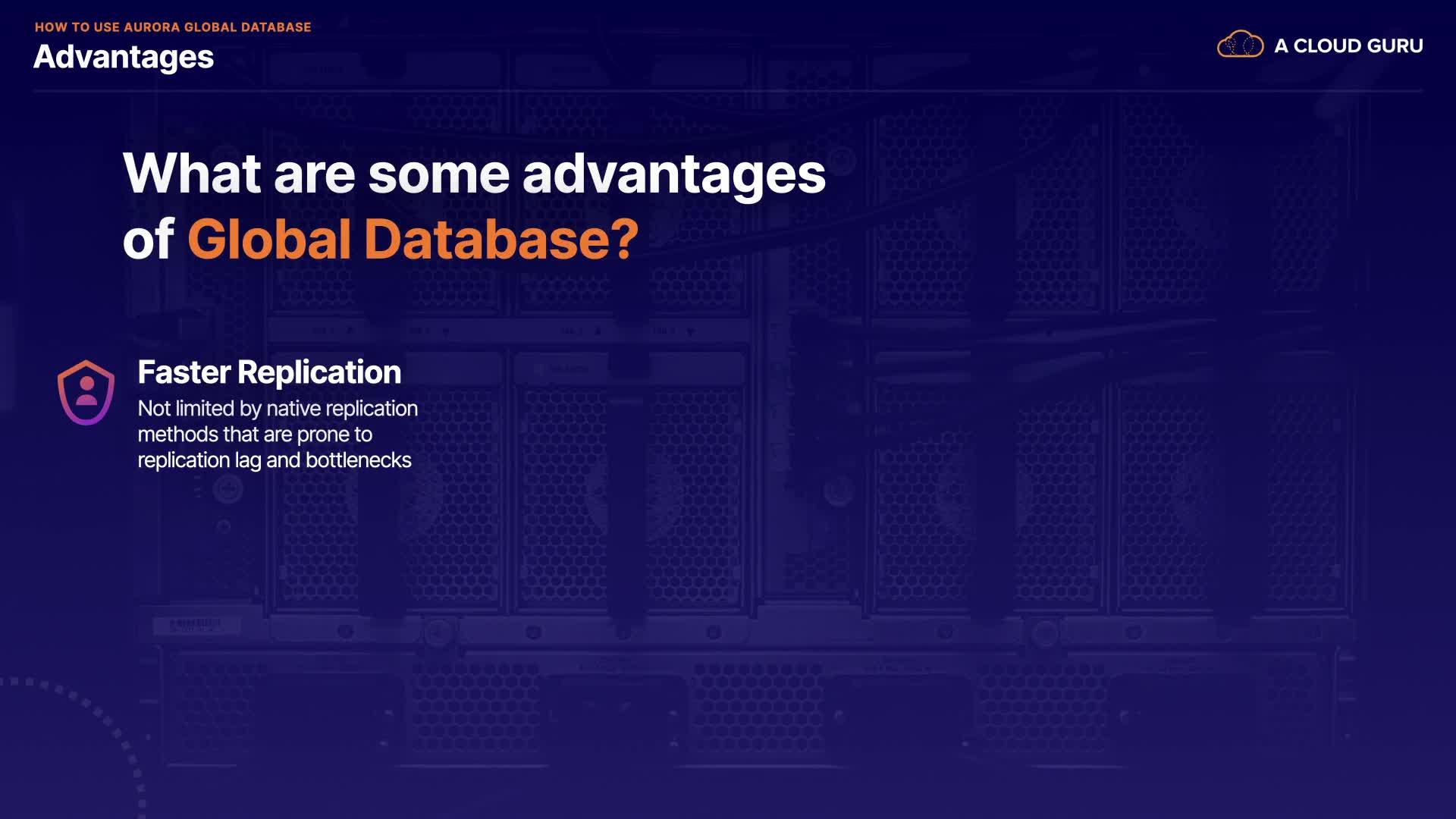 HOW TO USE AURORA GLOBAL DATABASE
Advantages

A CLOUD GURU

What are some advantages of Global Database?

Faster Replication
Not limited by native replication methods that are prone to replication lag and bottlenecks